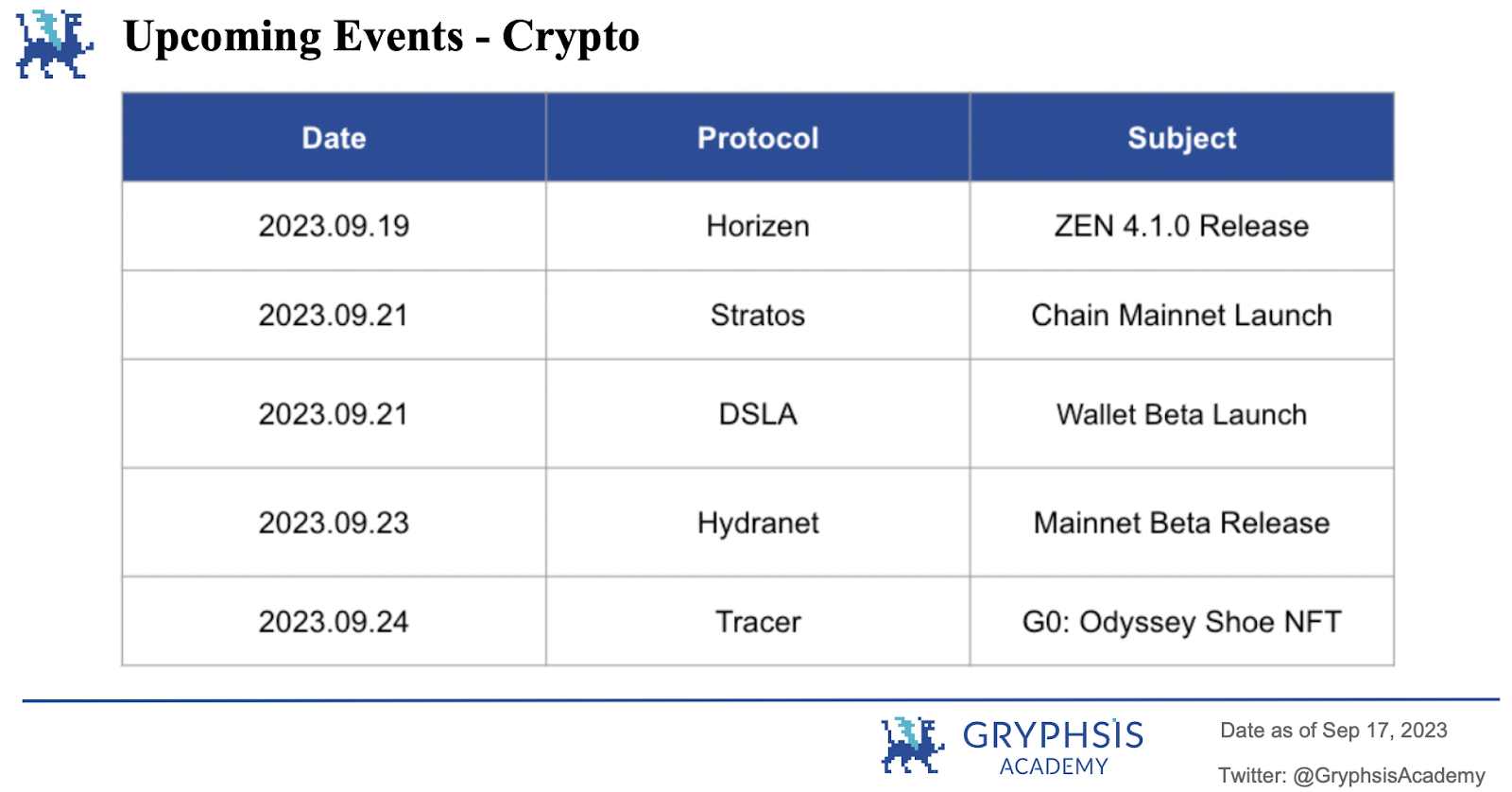 Upcoming Events - Crypto

| Date | Protocol | Subject |
|---|---|---|
| 2023.09.19 | Horizen | ZEN 4.1.0 Release |
| 2023.09.21 | Stratos | Chain Mainnet Launch |
| 2023.09.21 | DSLA | Wallet Beta Launch |
| 2023.09.23 | Hydranet | Mainnet Beta Release |
| 2023.09.24 | Tracer | G0: Odyssey Shoe NFT |

GRYPHSIS ACADEMY

Date as of Sep 17, 2023

Twitter: @GryphsisAcademy